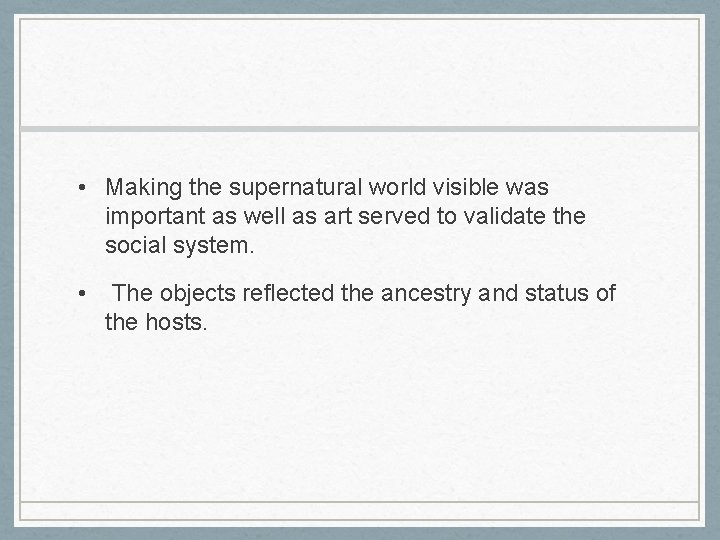 • Making the supernatural world visible was important as well as art served to validate the social system.

• The objects reflected the ancestry and status of the hosts.